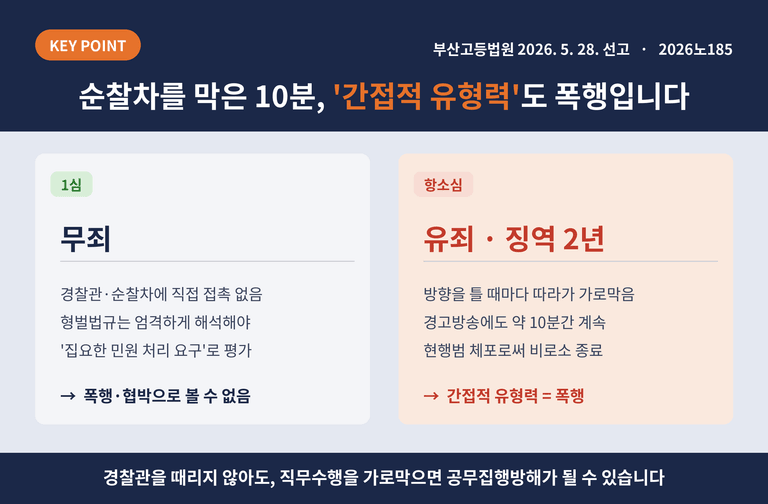 KEY POINT

부산고등법원 2026. 5. 28. 선고 · 2026노185

순찰차를 막은 10분, '간접적 유형력'도 폭행입니다

1심

무죄

경찰관·순찰차에 직접 접촉 없음

형벌법규는 엄격하게 해석해야

'집요한 민원 처리 요구'로 평가

→ 폭행·협박으로 볼 수 없음

항소심

유죄 · 징역 2년

방향을 틀 때마다 따라가 가로막음

경고방송에도 약 10분간 계속

현행범 체포로써 비로소 종료

→ 간접적 유형력 = 폭행

경찰관을 때리지 않아도, 직무수행을 가로막으면 공무집행방해가 될 수 있습니다